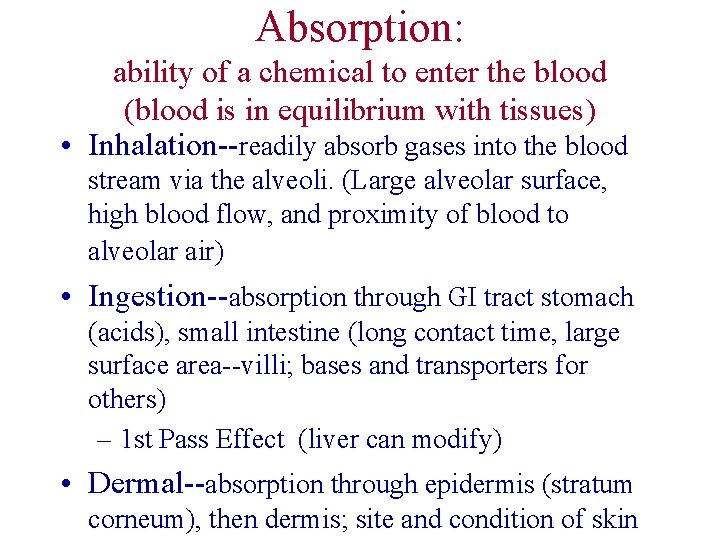 Absorption:
ability of a chemical to enter the blood (blood is in equilibrium with tissues)

• Inhalation--readily absorb gases into the blood stream via the alveoli. (Large alveolar surface, high blood flow, and proximity of blood to alveolar air)

• Ingestion--absorption through GI tract stomach (acids), small intestine (long contact time, large surface area--villi; bases and transporters for others)

– 1st Pass Effect (liver can modify)

• Dermal--absorption through epidermis (stratum corneum), then dermis; site and condition of skin